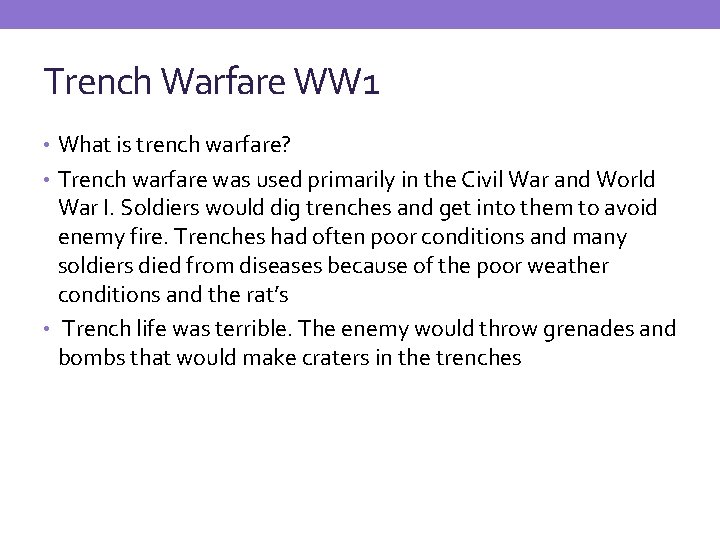 Trench Warfare WW1

• What is trench warfare?

• Trench warfare was used primarily in the Civil War and World War I. Soldiers would dig trenches and get into them to avoid enemy fire. Trenches had often poor conditions and many soldiers died from diseases because of the poor weather conditions and the rat's

• Trench life was terrible. The enemy would throw grenades and bombs that would make craters in the trenches